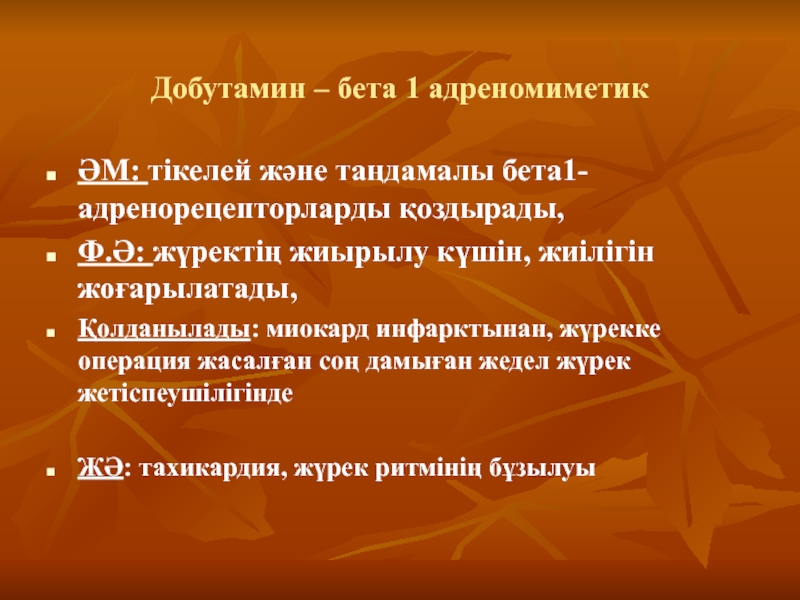 Добутамин – бета 1 адреномиметик

ӘМ: тікелей және таңдамалы бета1-адренорецепторларды қоздырады,

Ф.Ә: жүректің жиырылу күшін, жиілігін жоғарылатады,

Қолданылады: миокард инфарктынан, жүрекке операция жасалған соң дамыған жедел жүрек жетіспеушілігінде

ЖӘ: тахикардия, жүрек ритмінің бұзылуы